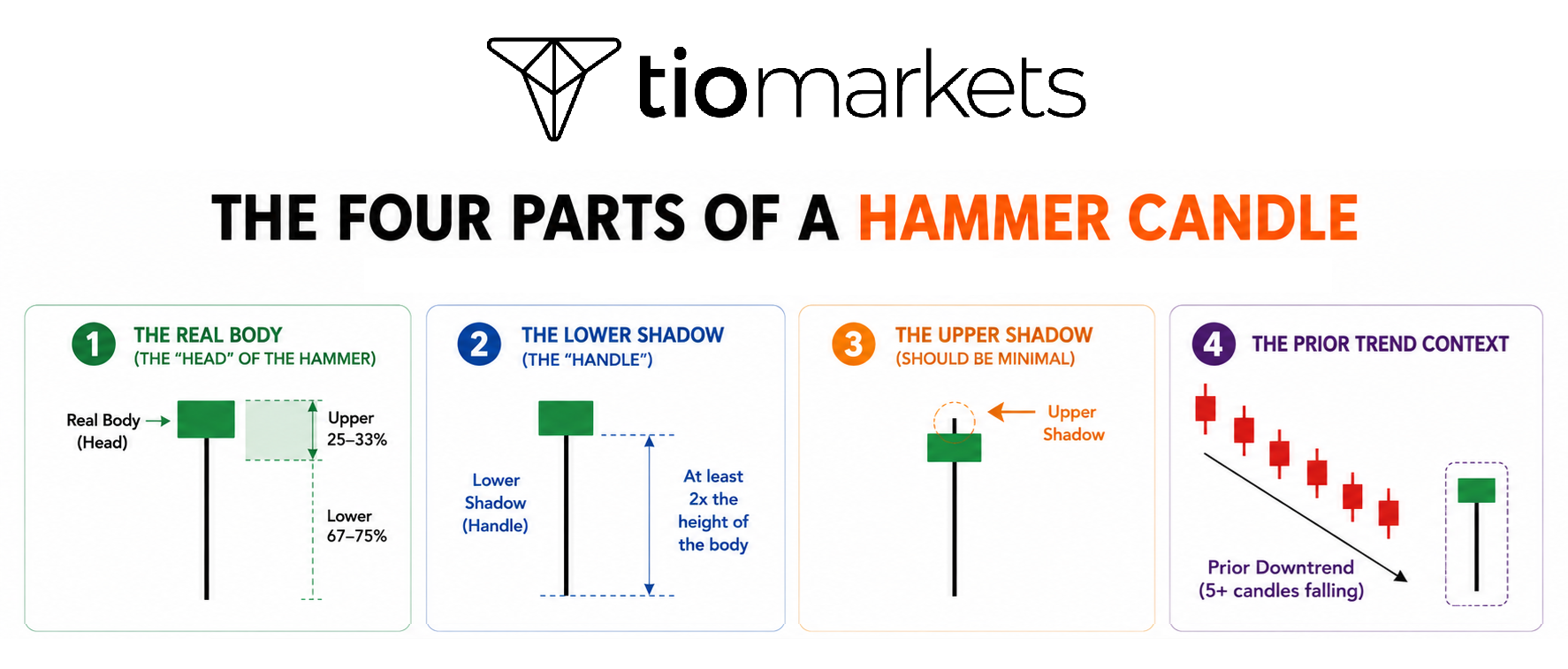 tiomarkets

THE FOUR PARTS OF A HAMMER CANDLE

1 THE REAL BODY
(THE "HEAD" OF THE HAMMER)

Real Body (Head)

Upper 25–33%

Lower 67–75%

2 THE LOWER SHADOW
(THE "HANDLE")

Lower Shadow (Handle)

At least 2x the height of the body

3 THE UPPER SHADOW
(SHOULD BE MINIMAL)

Upper Shadow

4 THE PRIOR TREND CONTEXT

Prior Downtrend (5+ candles falling)